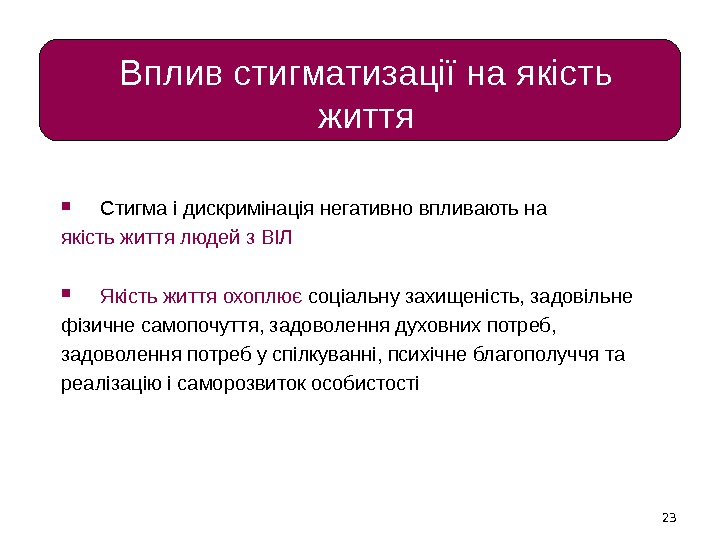 Вплив стигматизації на якість життя

▪ Стигма і дискримінація негативно впливають на якість життя людей з ВІЛ

▪ Якість життя охоплює соціальну захищеність, задовільне фізичне самопочуття, задоволення духовних потреб, задоволення потреб у спілкуванні, психічне благополуччя та реалізацію і саморозвиток особистості

23